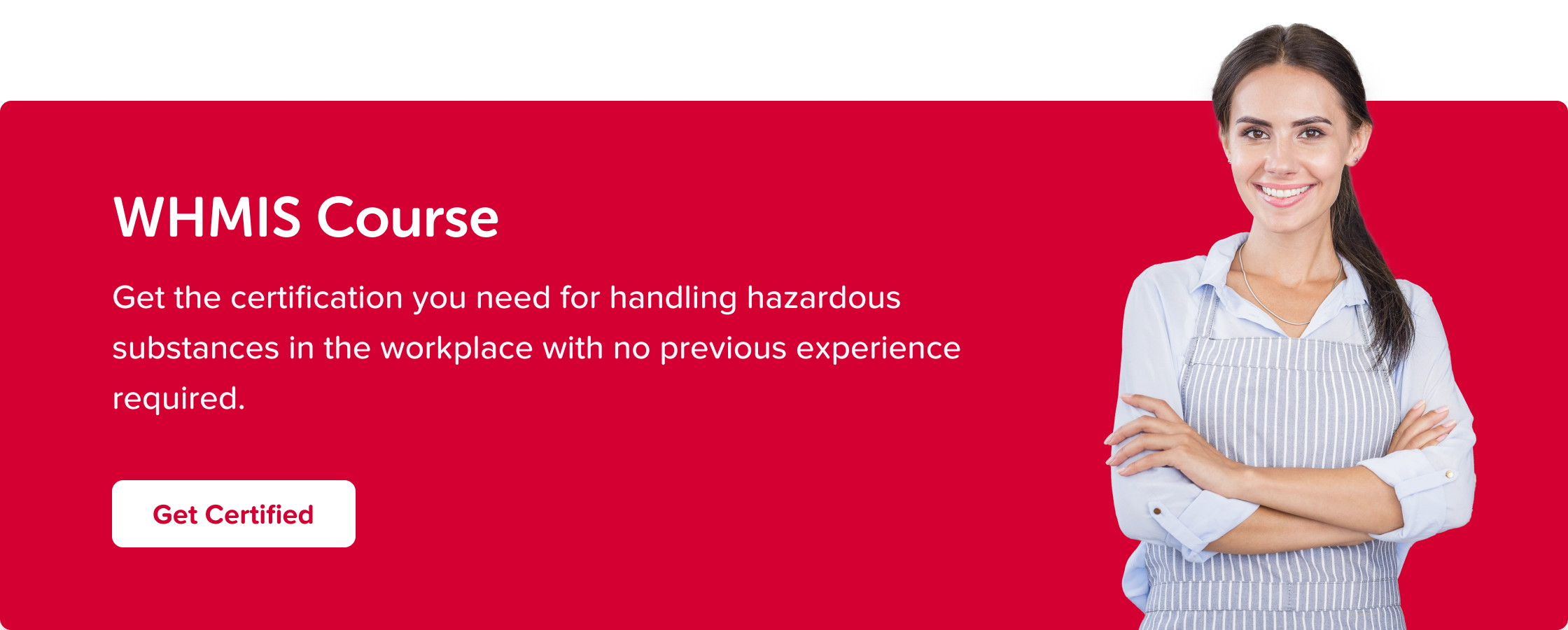 WHMIS Course

Get the certification you need for handling hazardous substances in the workplace with no previous experience required.

Get Certified